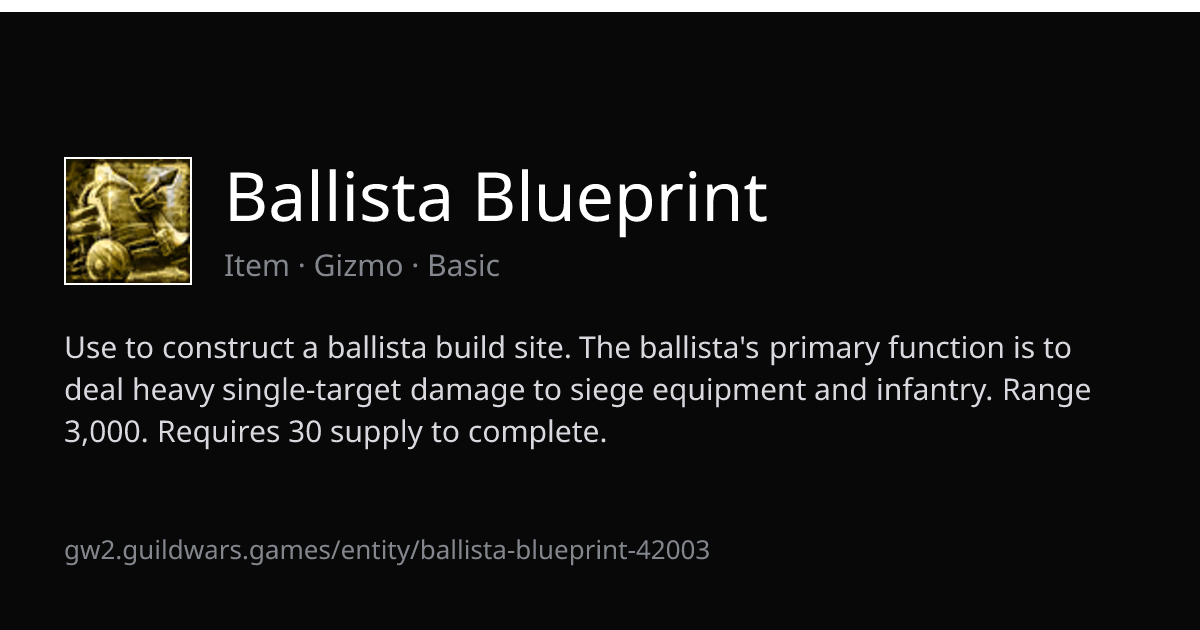 Ballista Blueprint

Item · Gizmo · Basic

Use to construct a ballista build site. The ballista's primary function is to deal heavy single-target damage to siege equipment and infantry. Range 3,000. Requires 30 supply to complete.

gw2.guildwars.games/entity/ballista-blueprint-42003